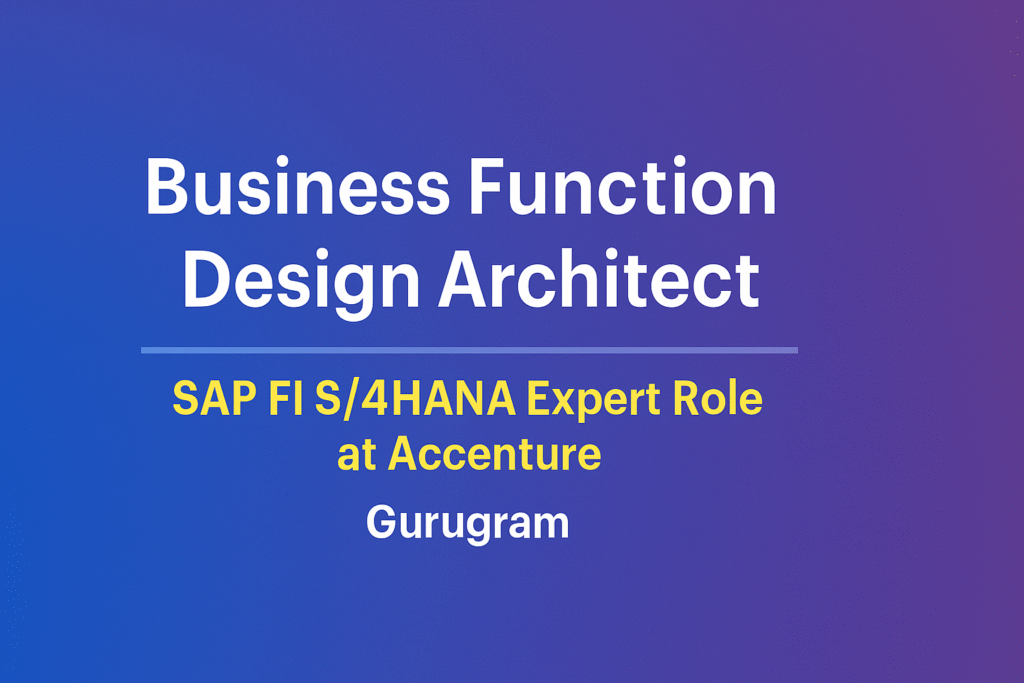 Business Function
Design Architect

SAP FI S/4HANA Expert Role
at Accenture

Gurugram